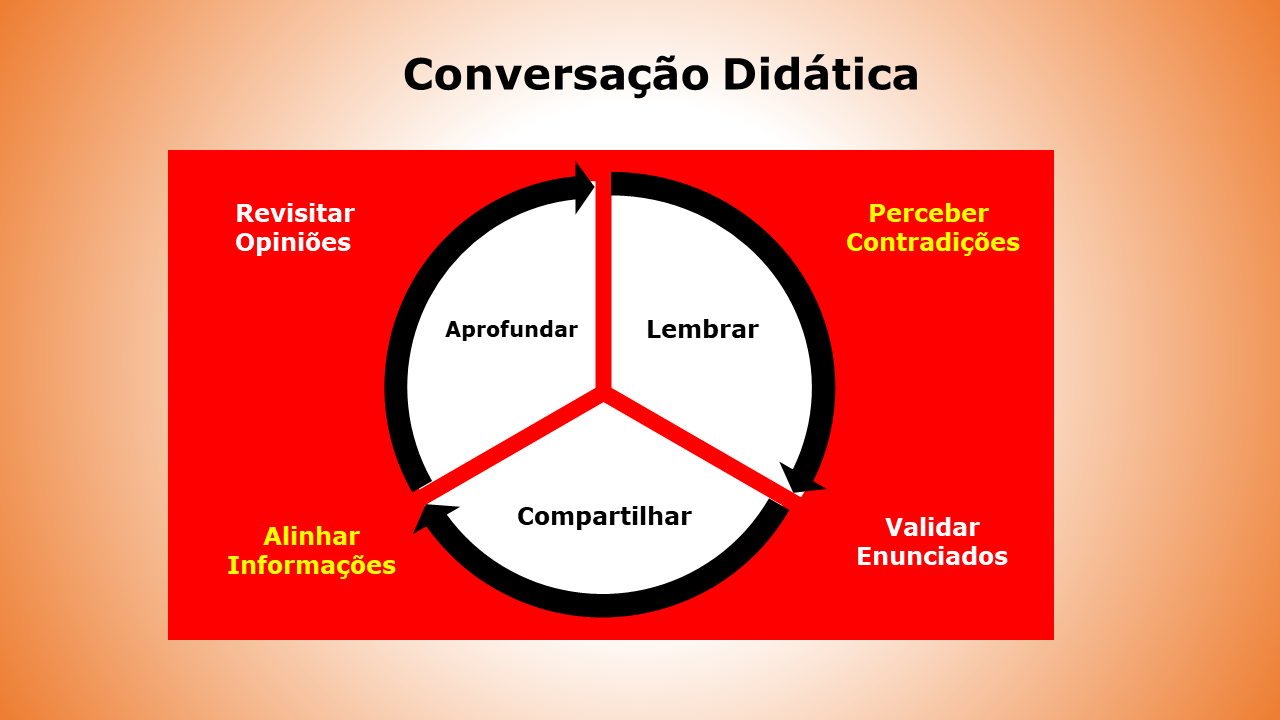 Conversação Didática

Revisitar Opiniões

Perceber Contradições

Aprofundar

Lembrar

Compartilhar

Alinhar Informações

Validar Enunciados